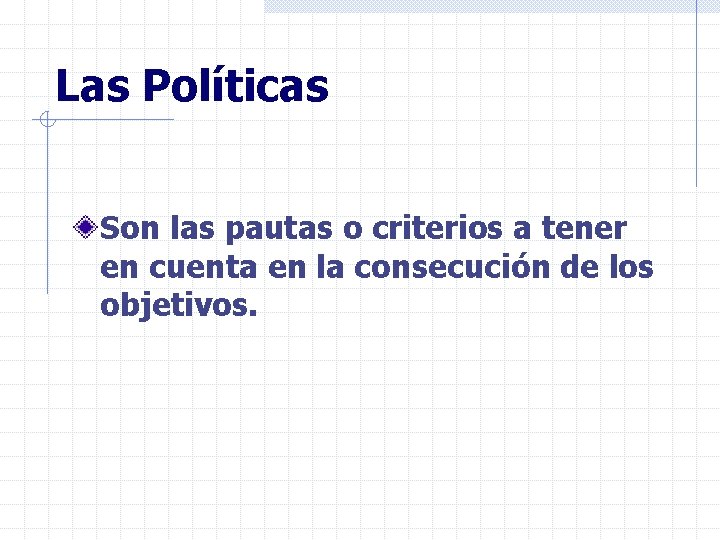 Las Políticas

Son las pautas o criterios a tener en cuenta en la consecución de los objetivos.